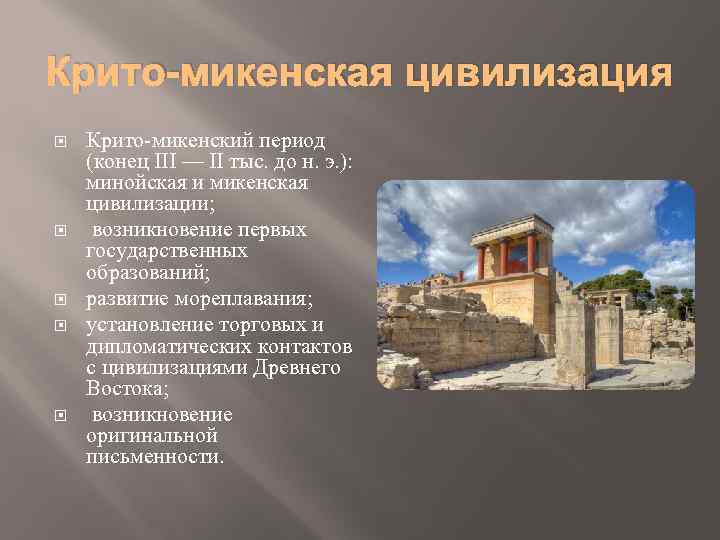 Крито-микенская цивилизация

Крито-микенский период (конец III — II тыс. до н. э.): минойская и микенская цивилизации;

возникновение первых государственных образований;

развитие мореплавания;

установление торговых и дипломатических контактов с цивилизациями Древнего Востока;

возникновение оригинальной письменности.